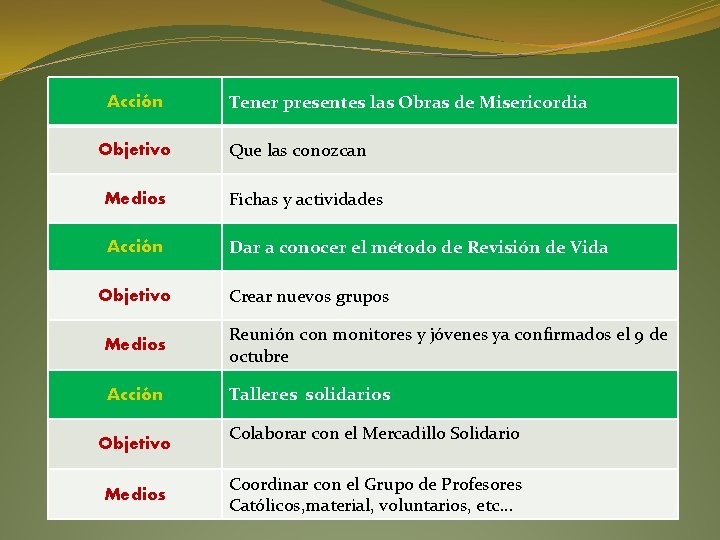 | Acción | Tener presentes las Obras de Misericordia |
|---|---|
| Objetivo | Que las conozcan |
| Medios | Fichas y actividades |
| Acción | Dar a conocer el método de Revisión de Vida |
| Objetivo | Crear nuevos grupos |
| Medios | Reunión con monitores y jóvenes ya confirmados el 9 de octubre |
| Acción | Talleres solidarios |
| Objetivo | Colaborar con el Mercadillo Solidario |
| Medios | Coordinar con el Grupo de Profesores Católicos,material, voluntarios, etc… |